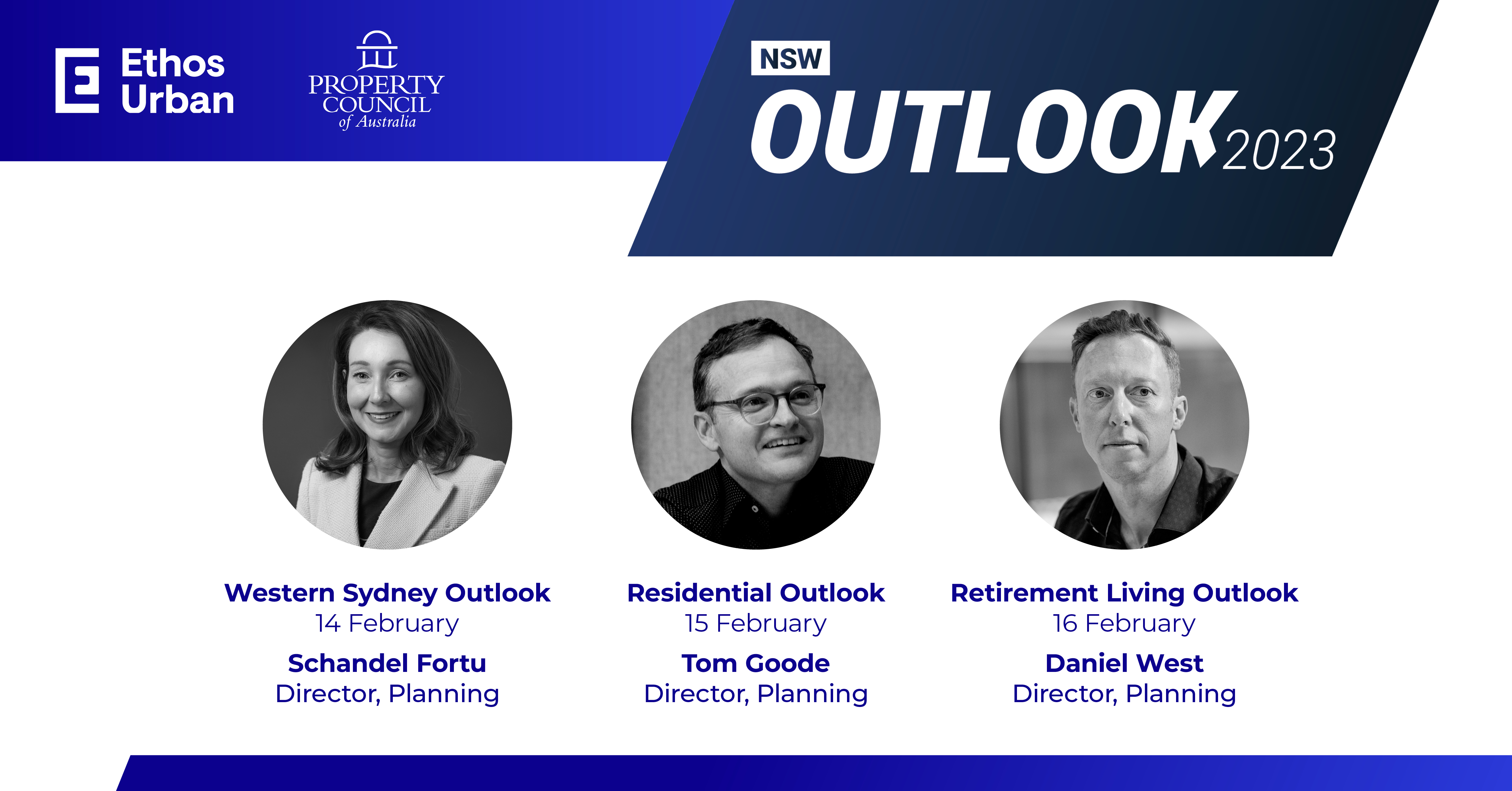 Ethos Urban

PROPERTY COUNCIL of Australia

NSW
OUTLOOK 2023

Western Sydney Outlook
14 February
Schandel Fortu
Director, Planning

Residential Outlook
15 February
Tom Goode
Director, Planning

Retirement Living Outlook
16 February
Daniel West
Director, Planning